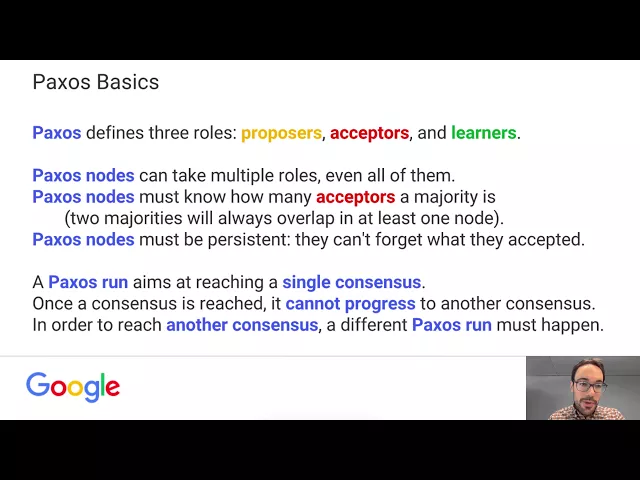 Paxos Basics

Paxos defines three roles: proposers, acceptors, and learners.

Paxos nodes can take multiple roles, even all of them.
Paxos nodes must know how many acceptors a majority is (two majorities will always overlap in at least one node).
Paxos nodes must be persistent: they can't forget what they accepted.

A Paxos run aims at reaching a single consensus.
Once a consensus is reached, it cannot progress to another consensus.
In order to reach another consensus, a different Paxos run must happen.

Google